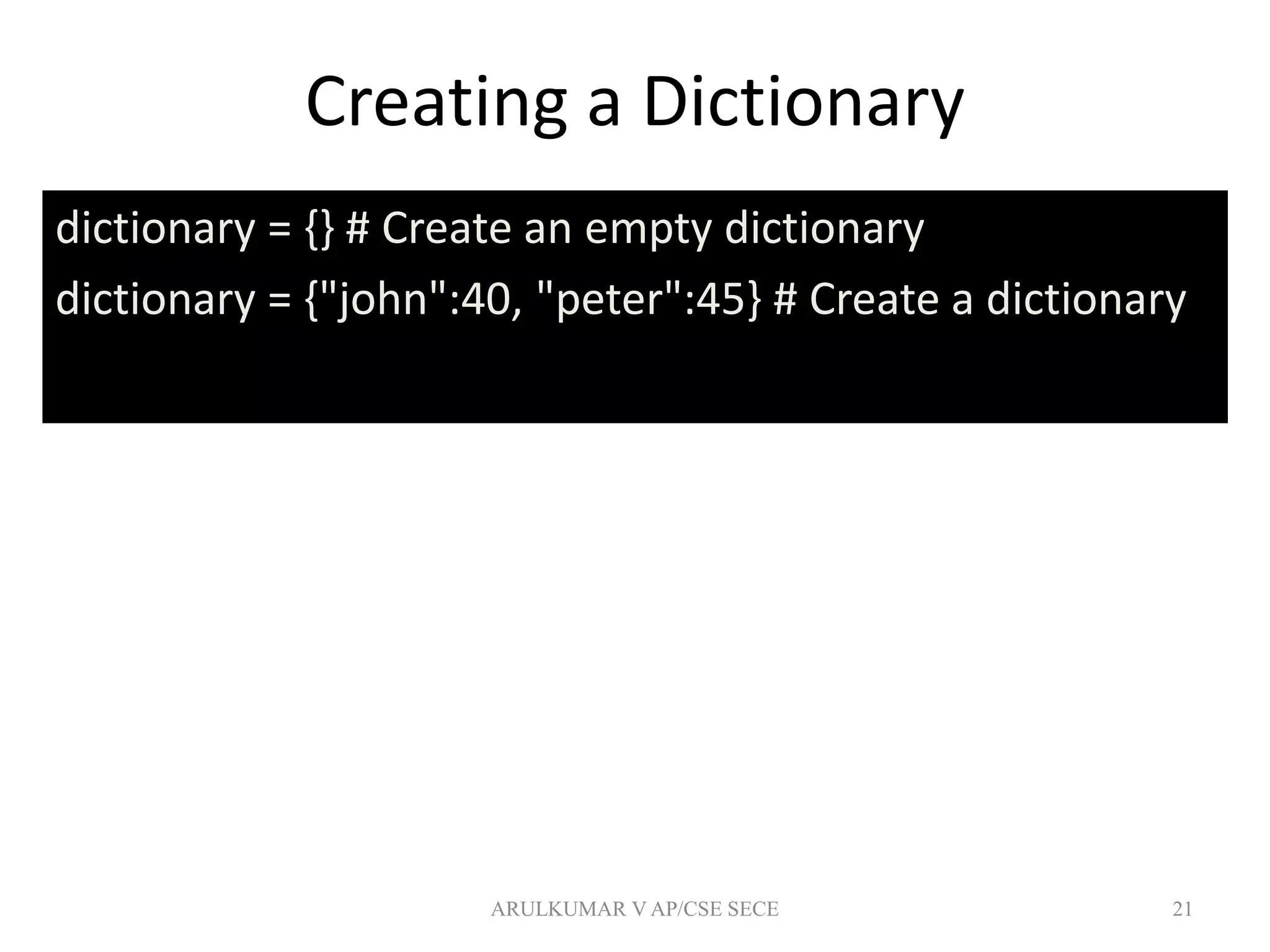 Creating a Dictionary

dictionary = {} # Create an empty dictionary
dictionary = {"john":40, "peter":45} # Create a dictionary

ARULKUMAR V AP/CSE SECE

21